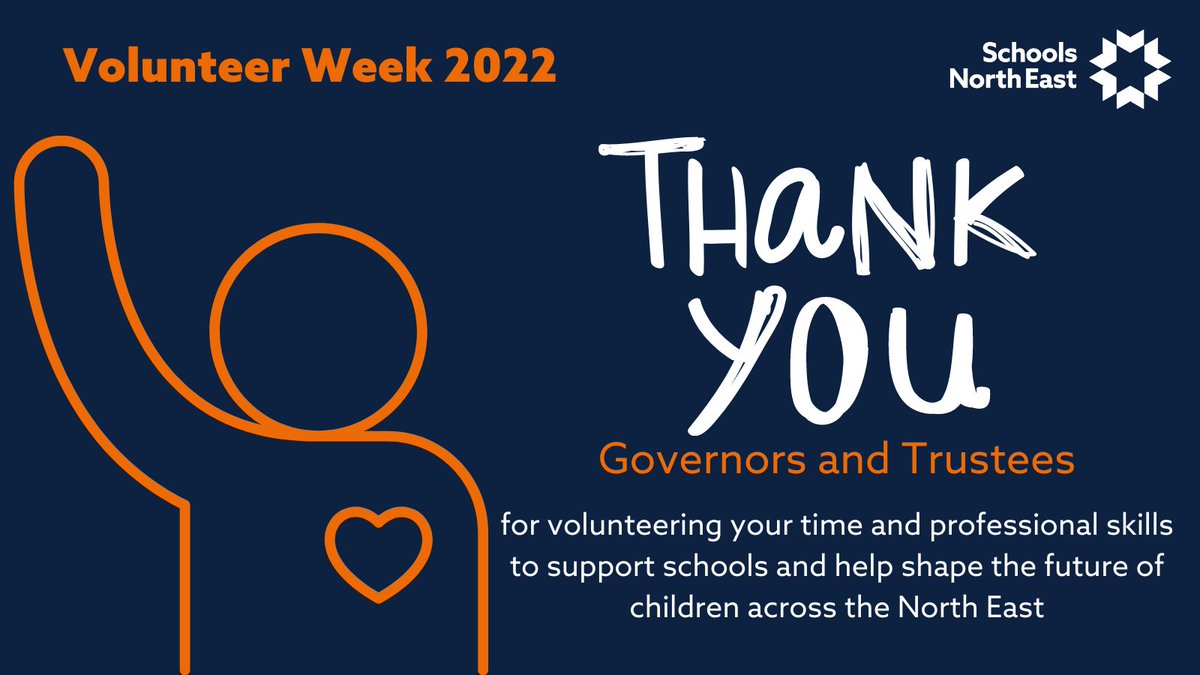 Volunteer Week 2022

Schools North East

THANK YOU

Governors and Trustees

for volunteering your time and professional skills to support schools and help shape the future of children across the North East